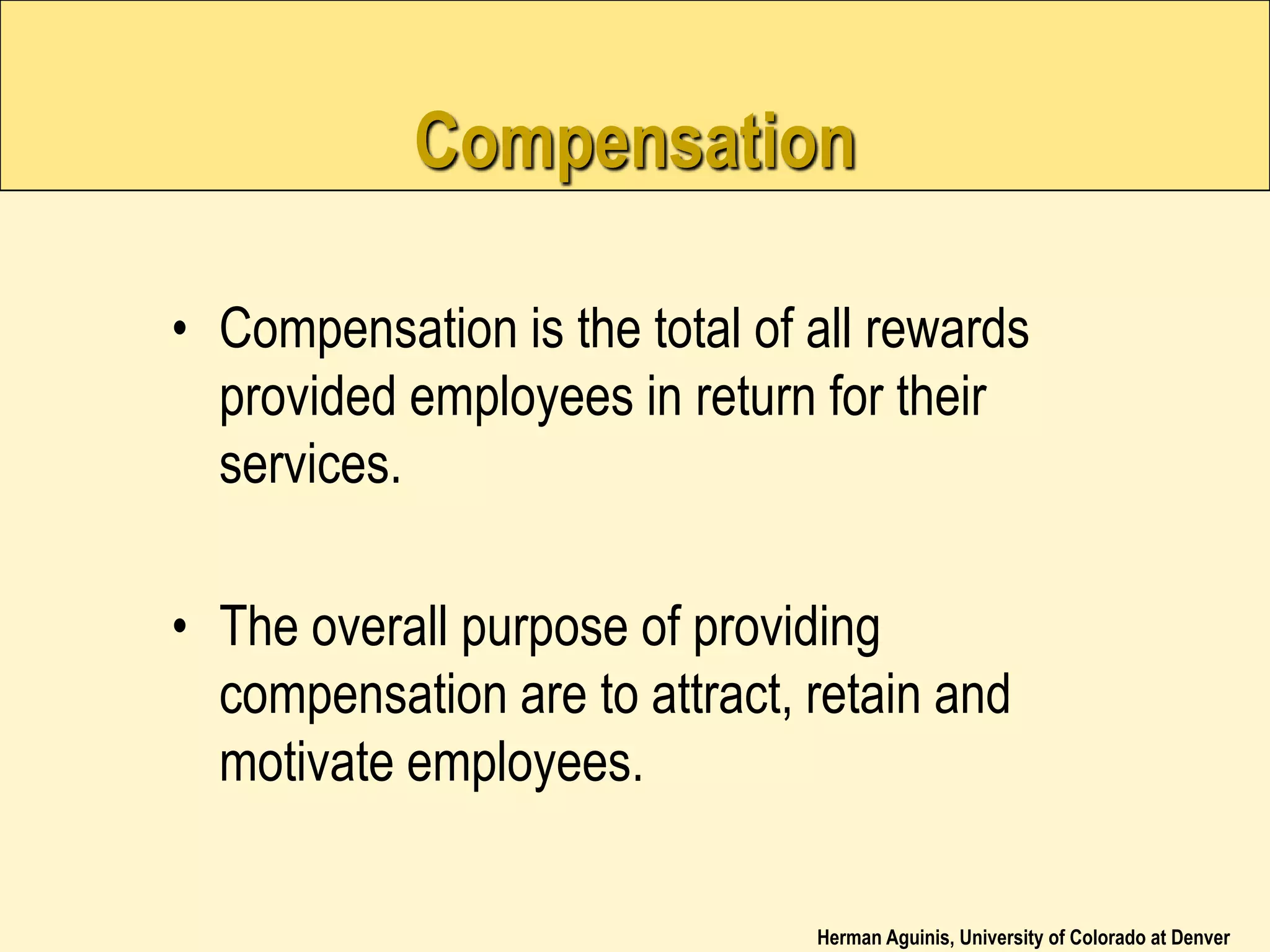 Compensation

• Compensation is the total of all rewards provided employees in return for their services.

• The overall purpose of providing compensation are to attract, retain and motivate employees.

Herman Aguinis, University of Colorado at Denver